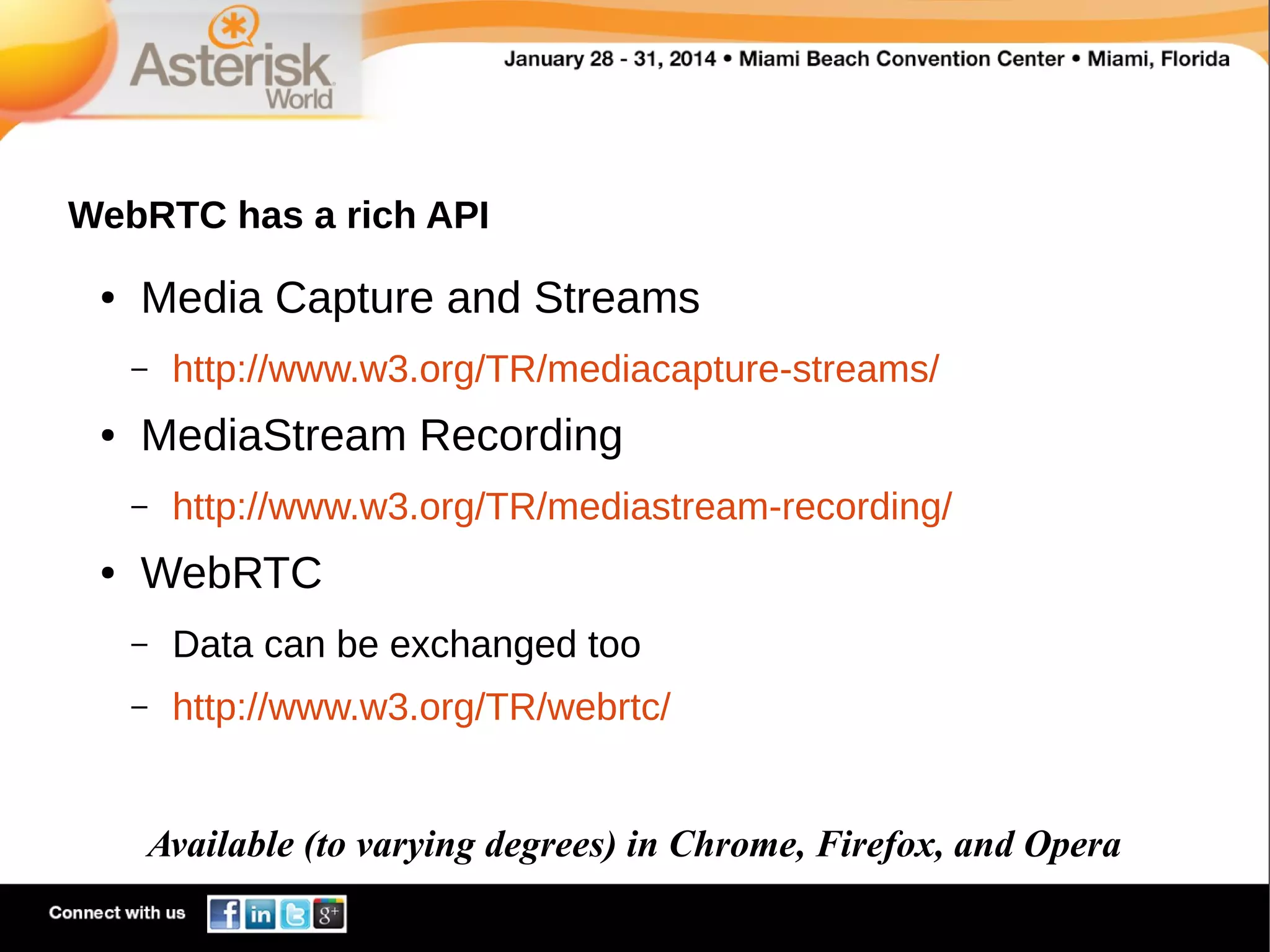 Asterisk World

January 28 - 31, 2014 • Miami Beach Convention Center • Miami, Florida

WebRTC has a rich API

• Media Capture and Streams
– http://www.w3.org/TR/mediacapture-streams/
• MediaStream Recording
– http://www.w3.org/TR/mediastream-recording/
• WebRTC
– Data can be exchanged too
– http://www.w3.org/TR/webrtc/

Available (to varying degrees) in Chrome, Firefox, and Opera

Connect with us

f in g+